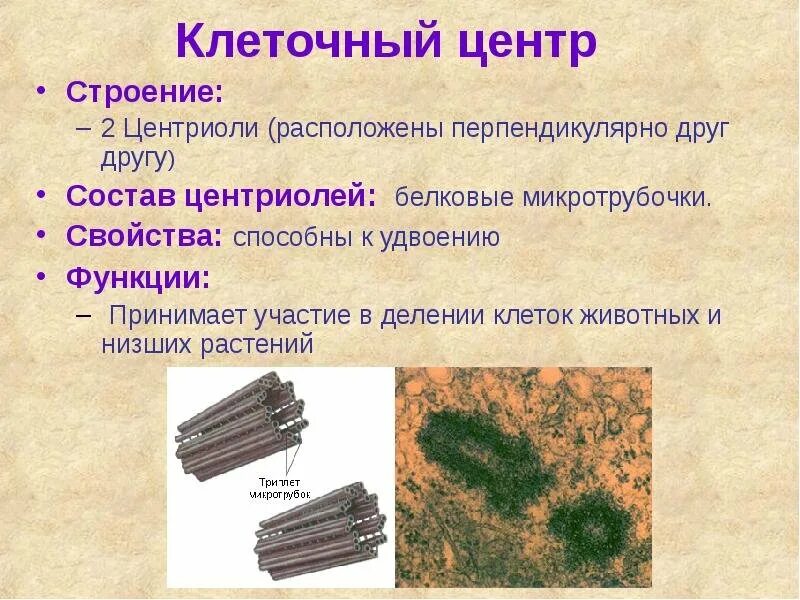 Клеточный центр

• Строение:
– 2 Центриоли (расположены перпендикулярно друг другу)
• Состав центриолей: белковые микротрубочки.
• Свойства: способны к удвоению
• Функции:
– Принимает участие в делении клеток животных и низших растений

Триплет микротрубок